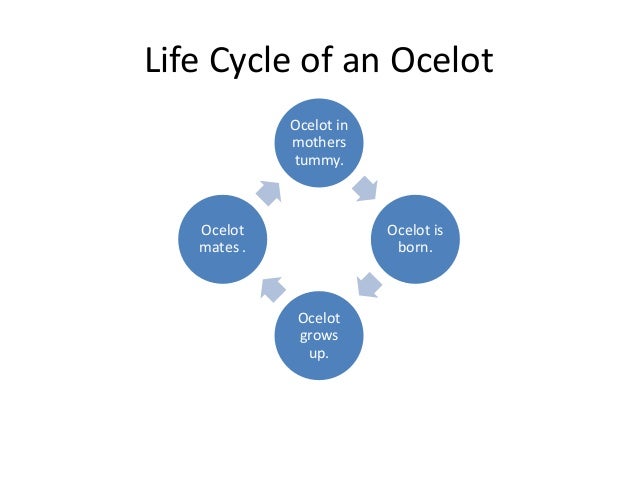 Life Cycle of an Ocelot

Ocelot in mothers tummy.

Ocelot is born.

Ocelot grows up.

Ocelot mates .